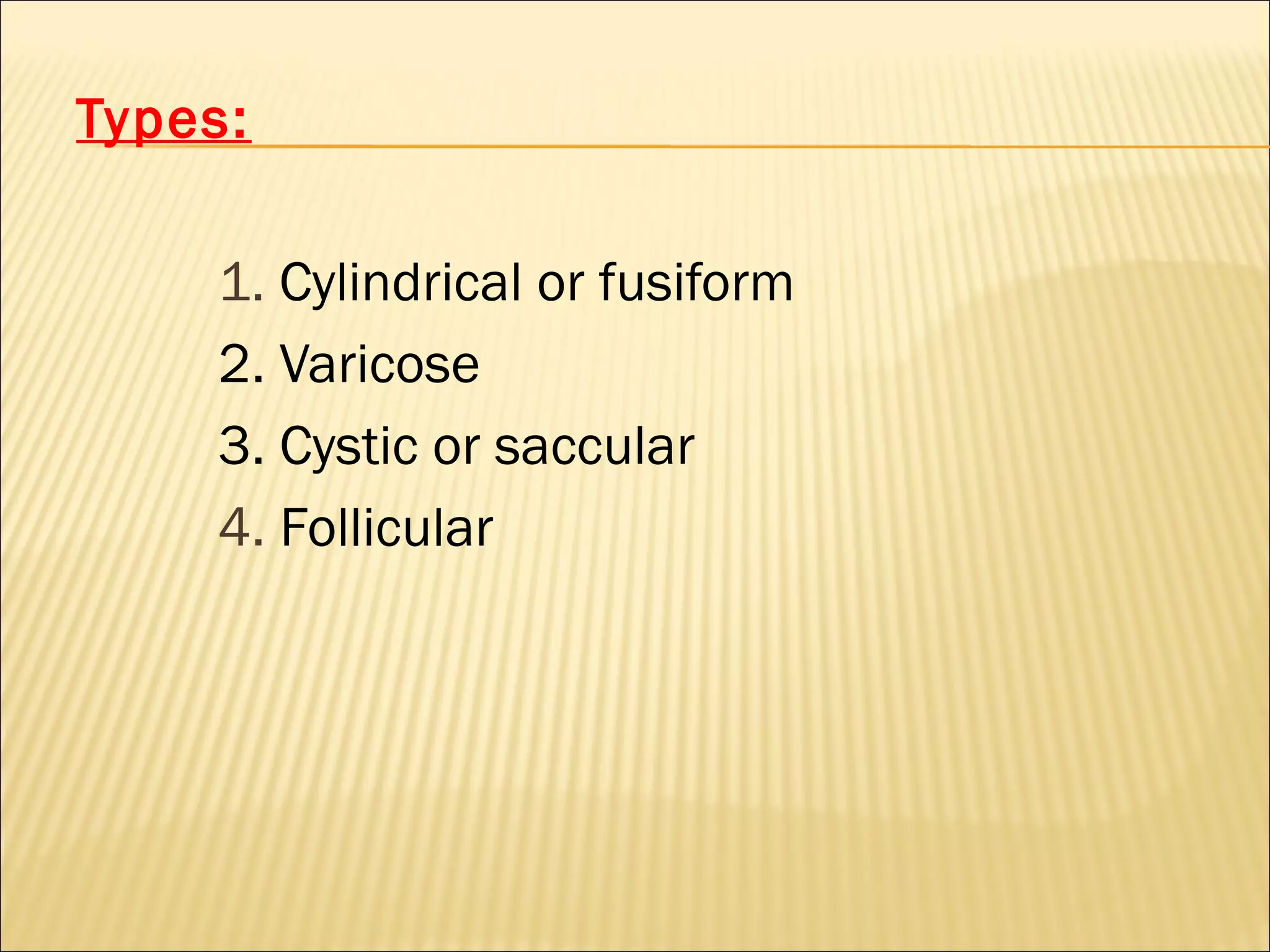 Types:

1. Cylindrical or fusiform
2. Varicose
3. Cystic or saccular
4. Follicular